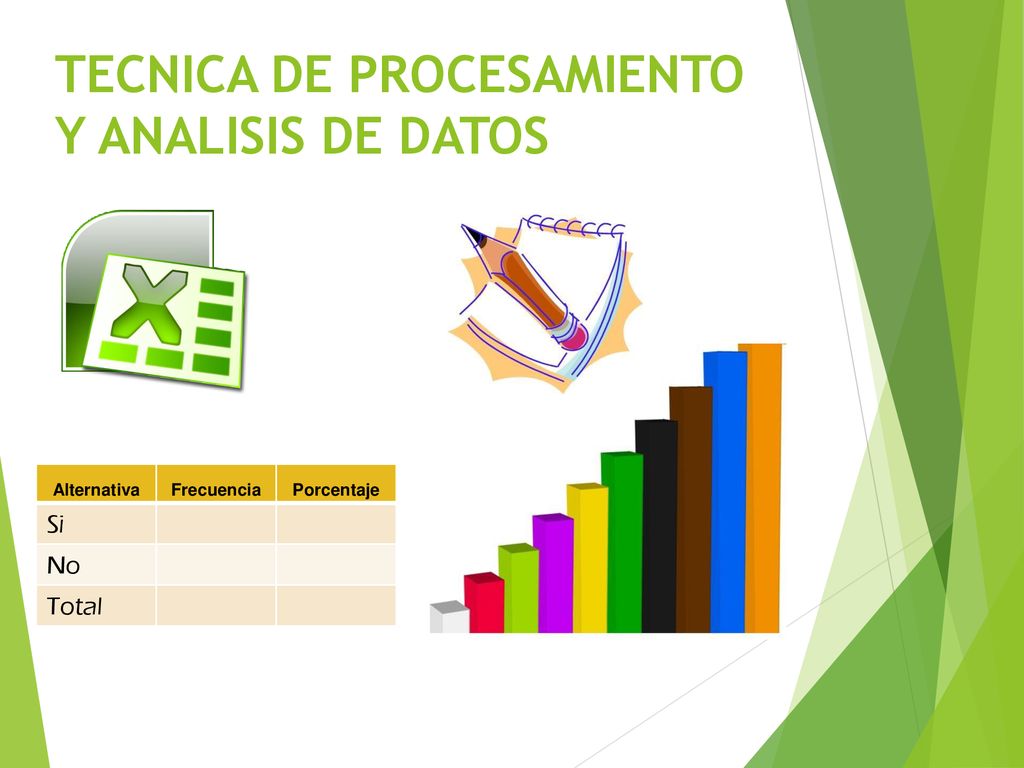 TECNICA DE PROCESAMIENTO Y ANALISIS DE DATOS

| Alternativa | Frecuencia | Porcentaje |
|---|---|---|
| Si | | |
| No | | |
| Total | | |